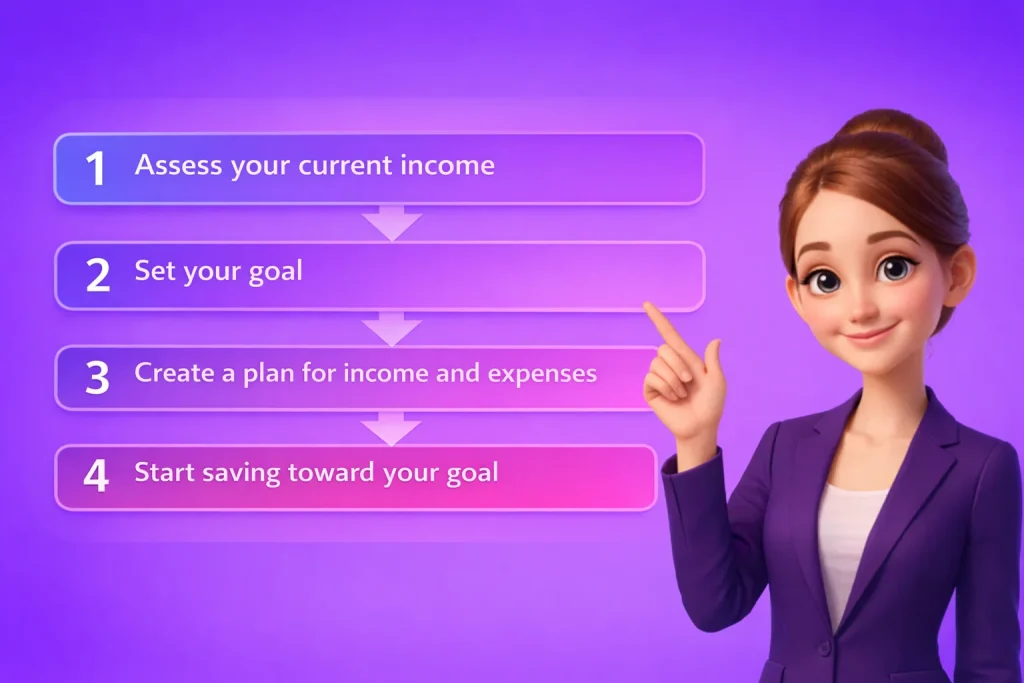 1 Assess your current income

2 Set your goal

3 Create a plan for income and expenses

4 Start saving toward your goal